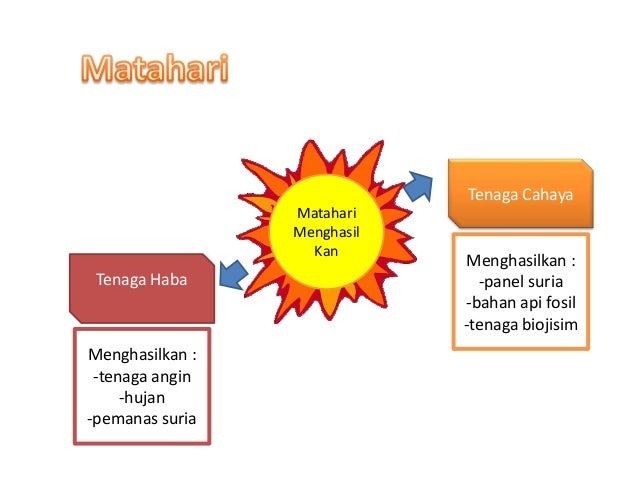 Matahari

Matahari Menghasil Kan

Tenaga Cahaya

Menghasilkan :
-panel suria
-bahan api fosil
-tenaga biojisim

Tenaga Haba

Menghasilkan :
-tenaga angin
-hujan
-pemanas suria